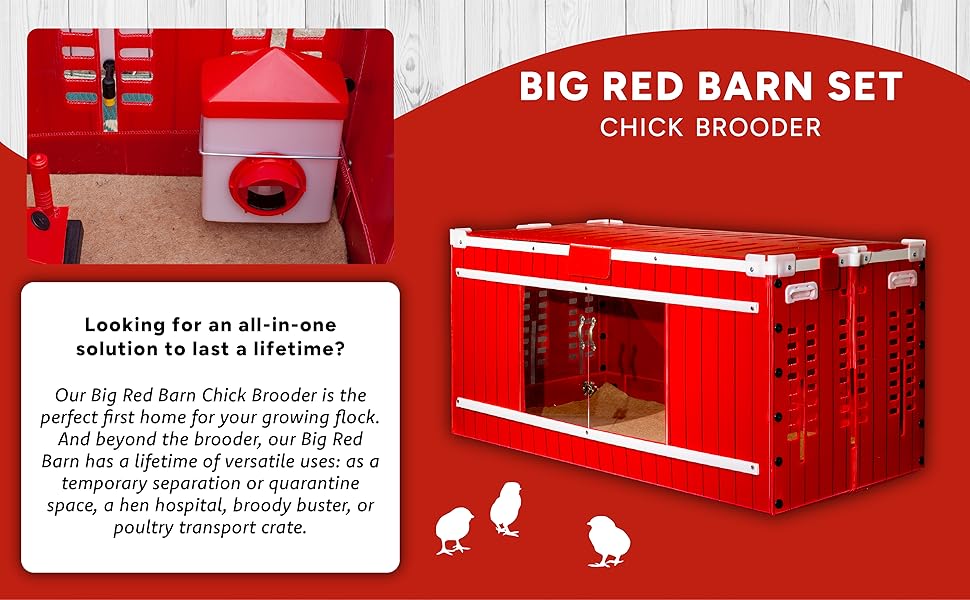 BIG RED BARN SET
CHICK BROODER

Looking for an all-in-one solution to last a lifetime?

Our Big Red Barn Chick Brooder is the perfect first home for your growing flock. And beyond the brooder, our Big Red Barn has a lifetime of versatile uses: as a temporary separation or quarantine space, a hen hospital, broody buster, or poultry transport crate.